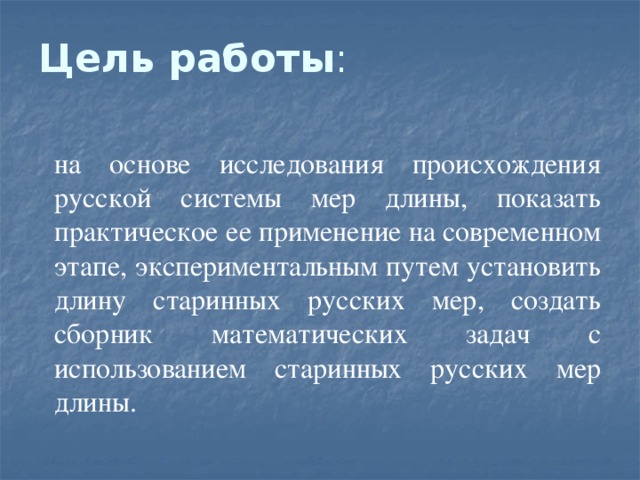 Цель работы:

на основе исследования происхождения русской системы мер длины, показать практическое ее применение на современном этапе, экспериментальным путем установить длину старинных русских мер, создать сборник математических задач с использованием старинных русских мер длины.